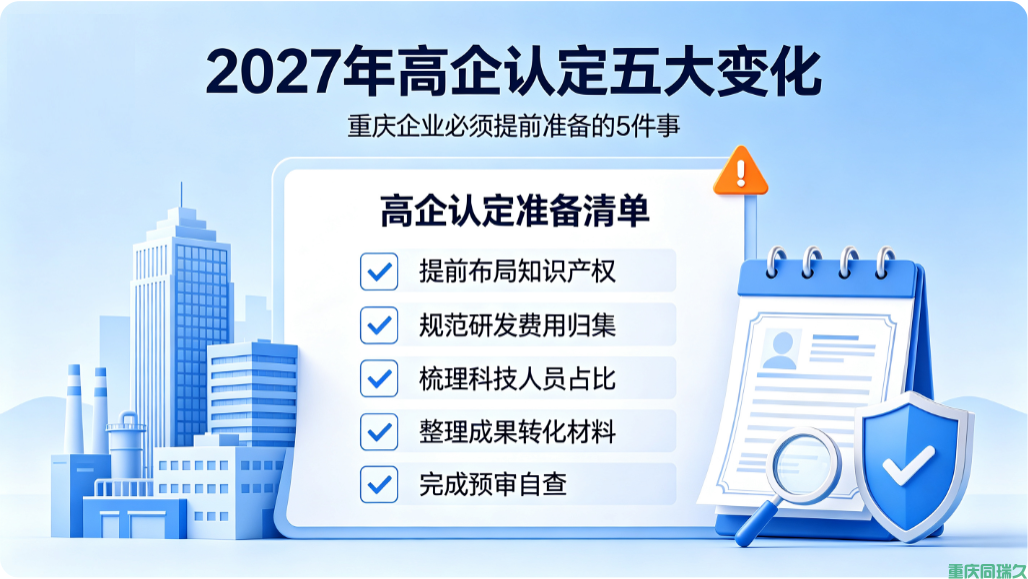 2027年高企认定五大变化

重庆企业必须提前准备的5件事

高企认定准备清单

提前布局知识产权

规范研发费用归集

梳理科技人员占比

整理成果转化材料

完成预审自查

重庆同瑞久